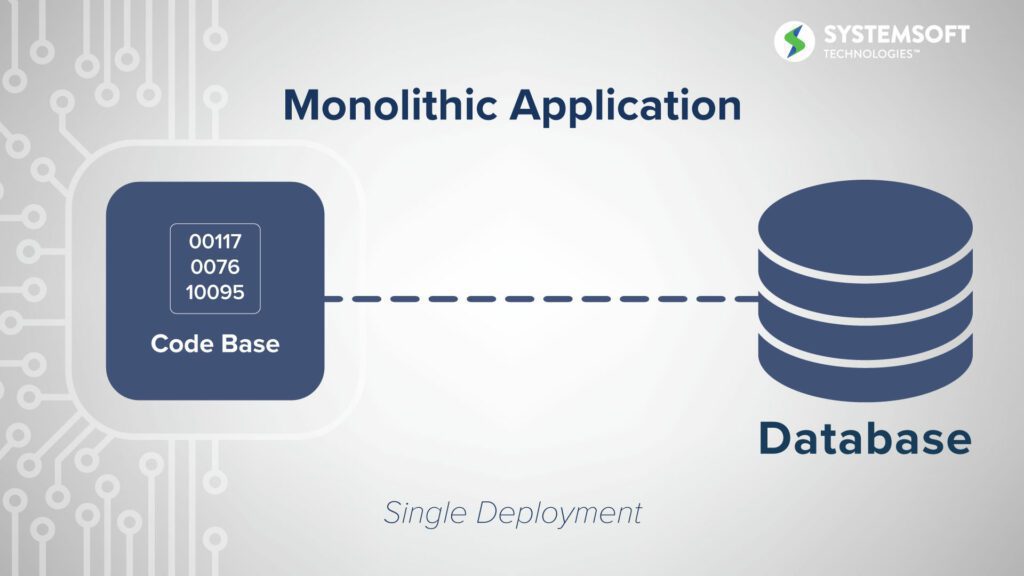 SYSTEMSOFT
TECHNOLOGIES™

Monolithic Application

00117
0076
10095

Code Base

Database

Single Deployment